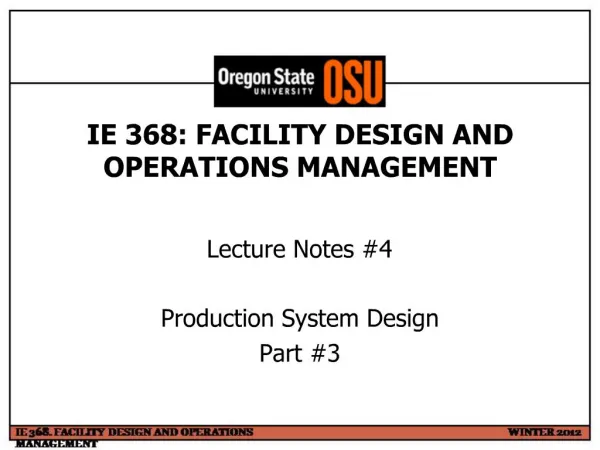 Oregon State UNIVERSITY OSU

IE 368: FACILITY DESIGN AND OPERATIONS MANAGEMENT

Lecture Notes #4

Production System Design
Part #3

IE 368. FACILITY DESIGN AND OPERATIONS MANAGEMENT

WINTER 2012